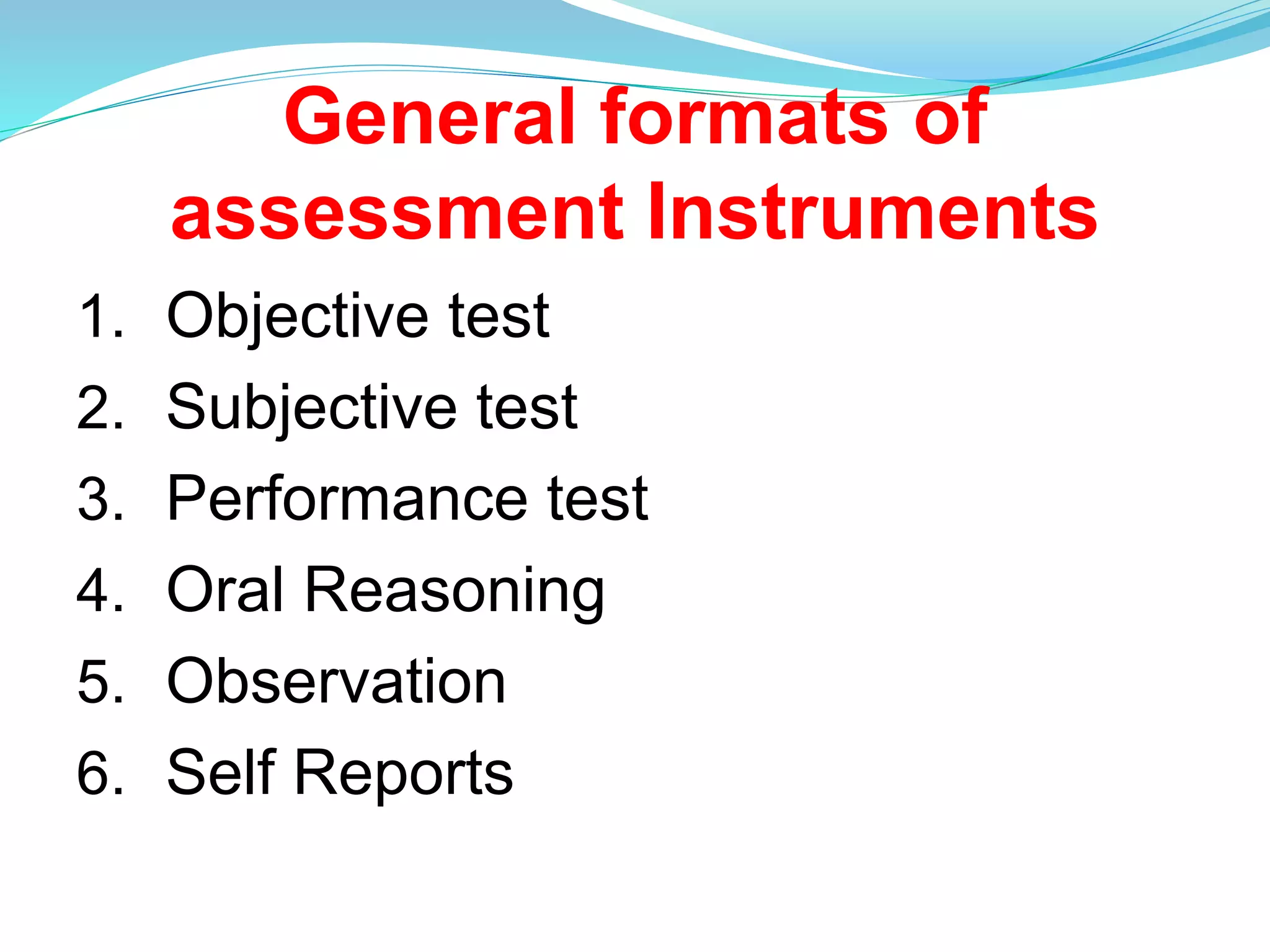 General formats of assessment Instruments

1. Objective test
2. Subjective test
3. Performance test
4. Oral Reasoning
5. Observation
6. Self Reports